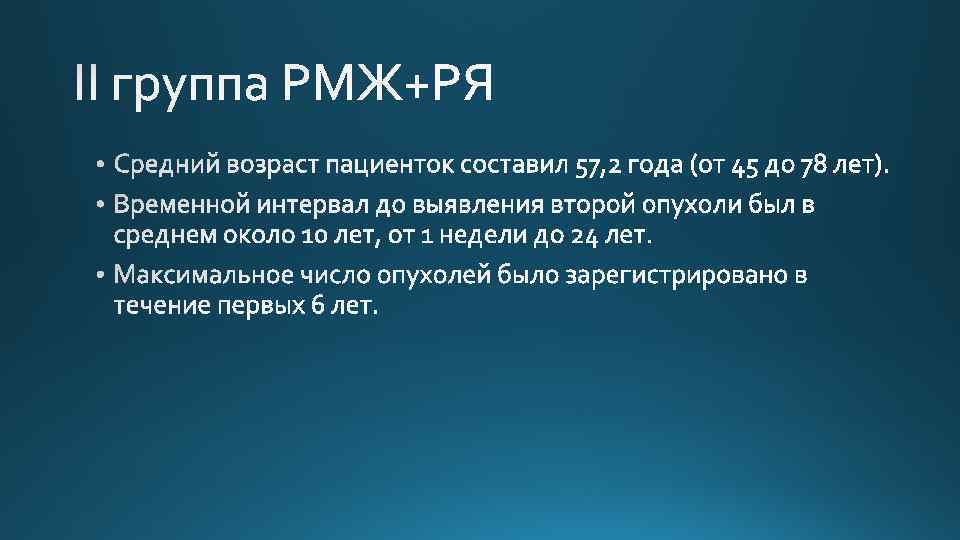 II группа РМЖ+РЯ

• Средний возраст пациенток составил 57,2 года (от 45 до 78 лет).

• Временной интервал до выявления второй опухоли был в среднем около 10 лет, от 1 недели до 24 лет.

• Максимальное число опухолей было зарегистрировано в течение первых 6 лет.